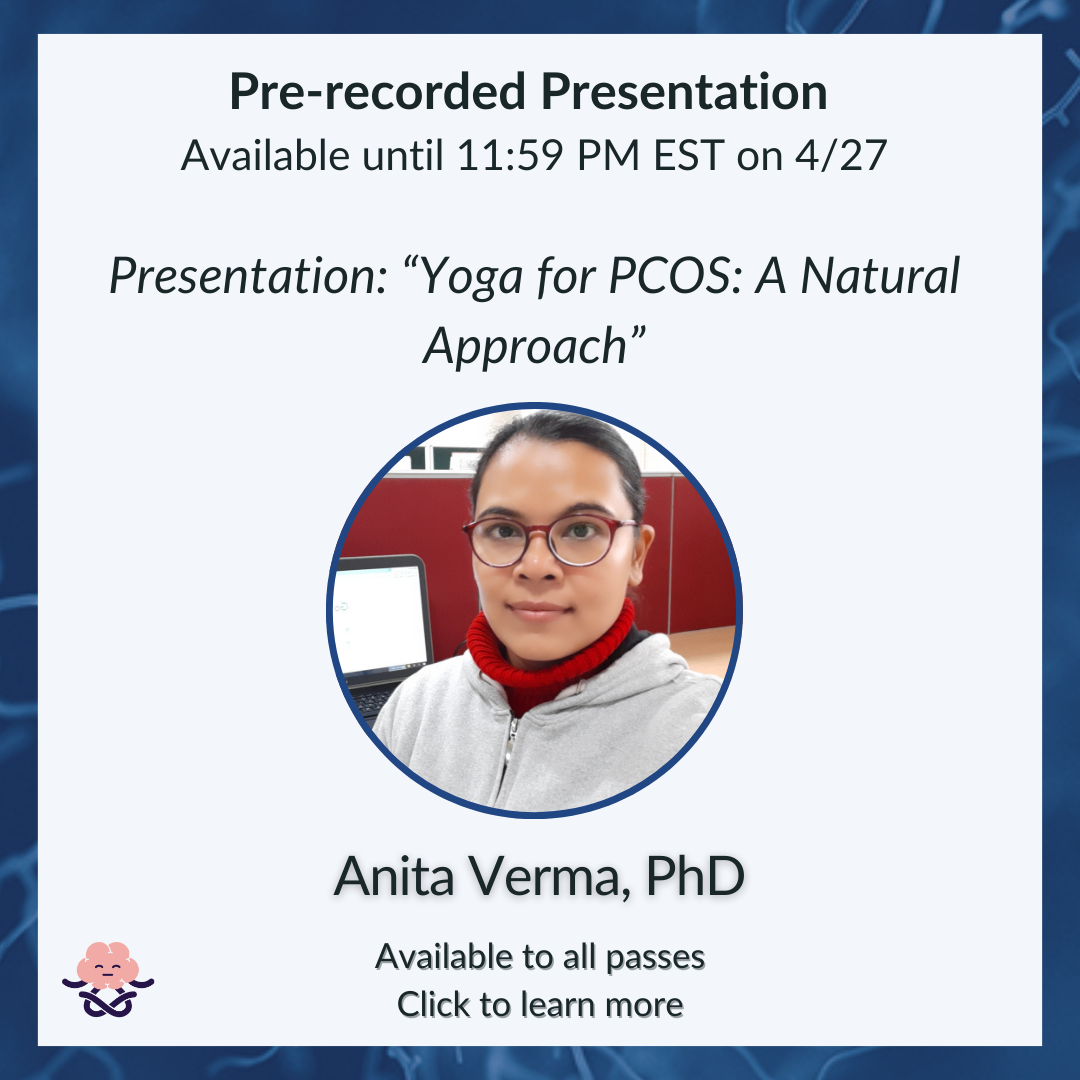 Pre-recorded Presentation
Available until 11:59 PM EST on 4/27

Presentation: “Yoga for PCOS: A Natural Approach”

Anita Verma, PhD

Available to all passes
Click to learn more